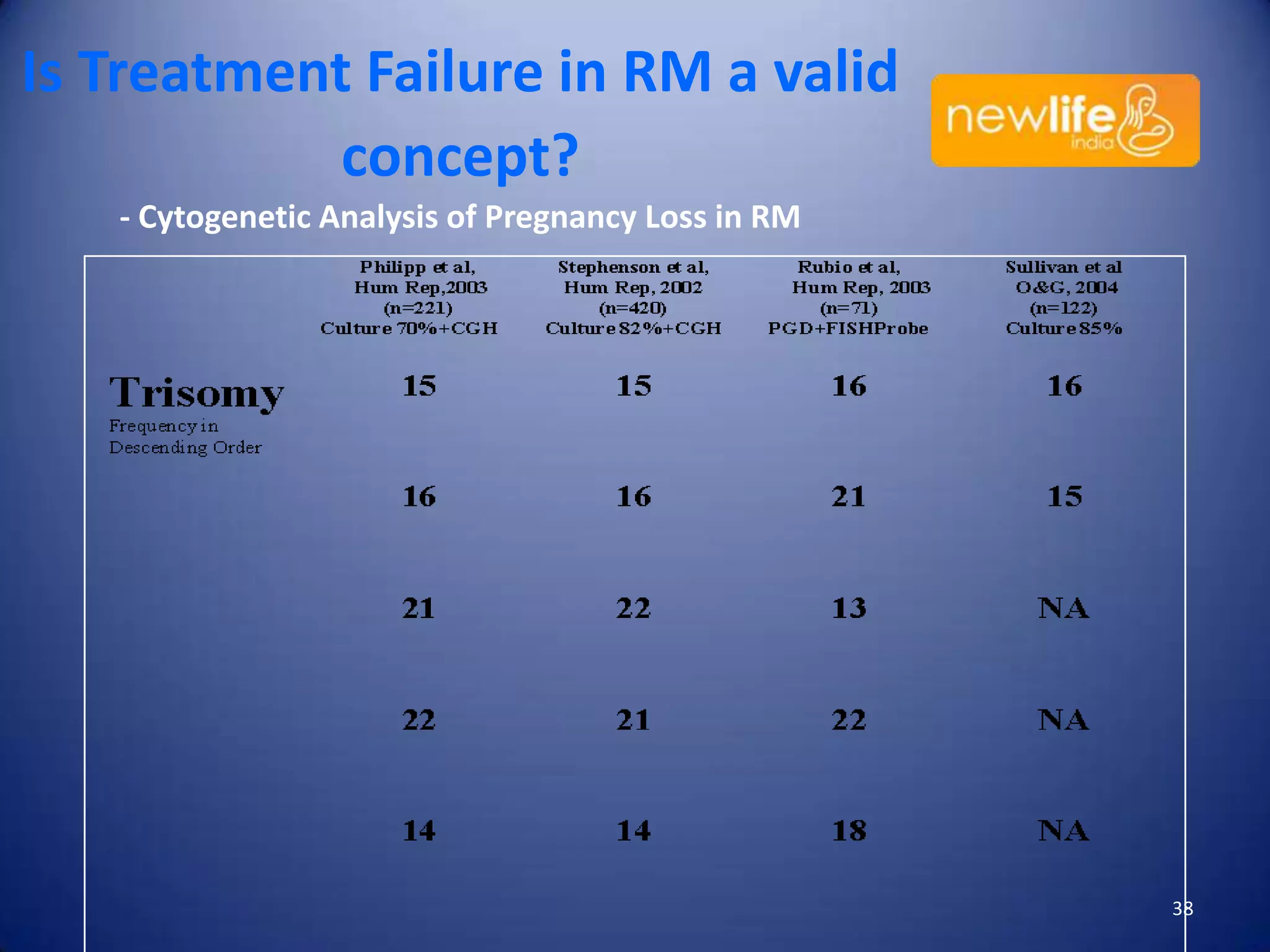 Is Treatment Failure in RM a valid concept?

newlife india

- Cytogenetic Analysis of Pregnancy Loss in RM

| | Philipp et al, Hum Rep,2003 (n=221) Culture 70%+CGH | Stephenson et al, Hum Rep, 2002 (n=420) Culture 82%+CGH | Rubio et al, Hum Rep, 2003 (n=71) PGD+FISHProbe | Sullivan et al O&G, 2004 (n=122) Culture 85% |
|---|---|---|---|---|
| Trisomy Frequency in Descending Order | 15 | 15 | 16 | 16 |
| | 16 | 16 | 21 | 15 |
| | 21 | 22 | 13 | NA |
| | 22 | 21 | 22 | NA |
| | 14 | 14 | 18 | NA |

38